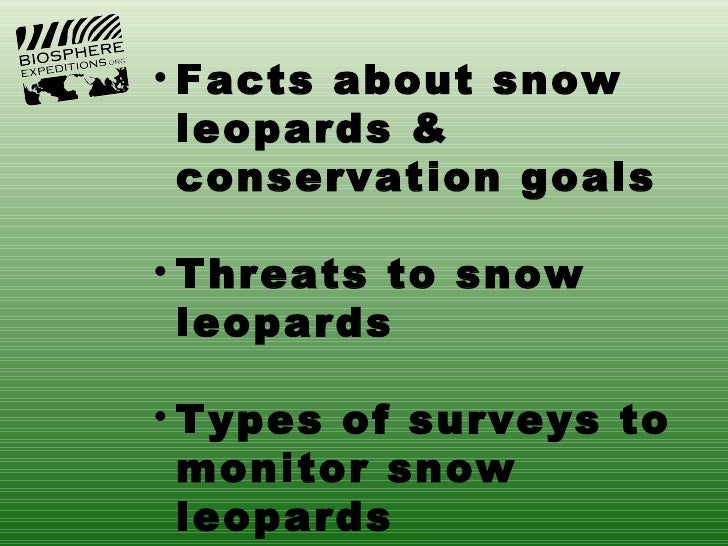 BIOSPHERE EXPEDITIONS.ORG

• Facts about snow leopards & conservation goals

• Threats to snow leopards

• Types of surveys to monitor snow leopards